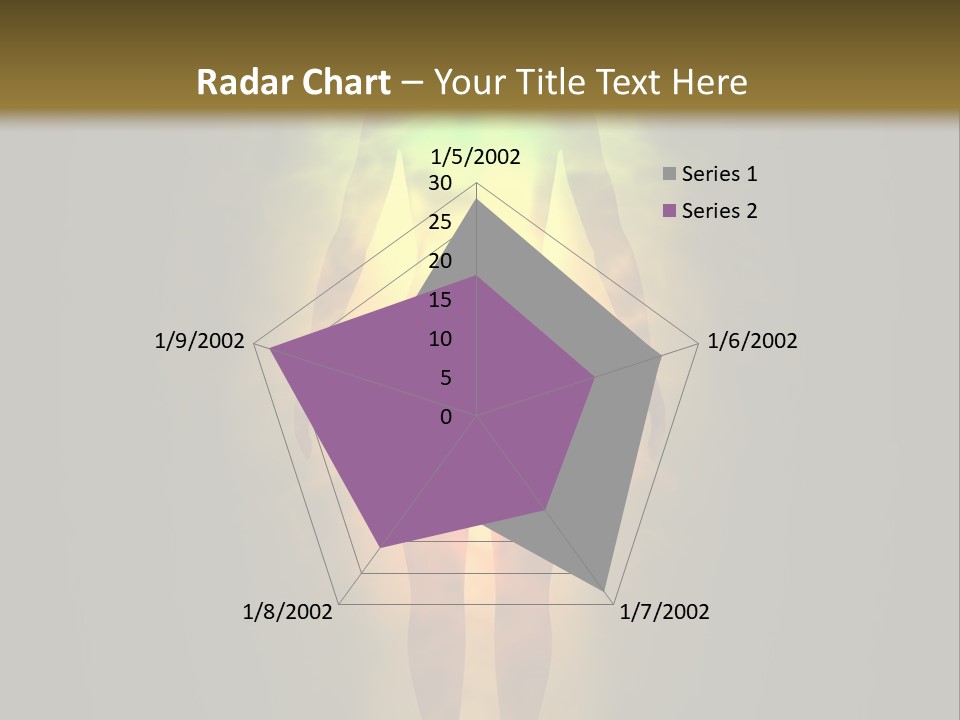 Radar Chart – Your Title Text Here

1/5/2002
30
25
20
15
10
5
0
1/6/2002
1/7/2002
1/8/2002
1/9/2002

Series 1
Series 2